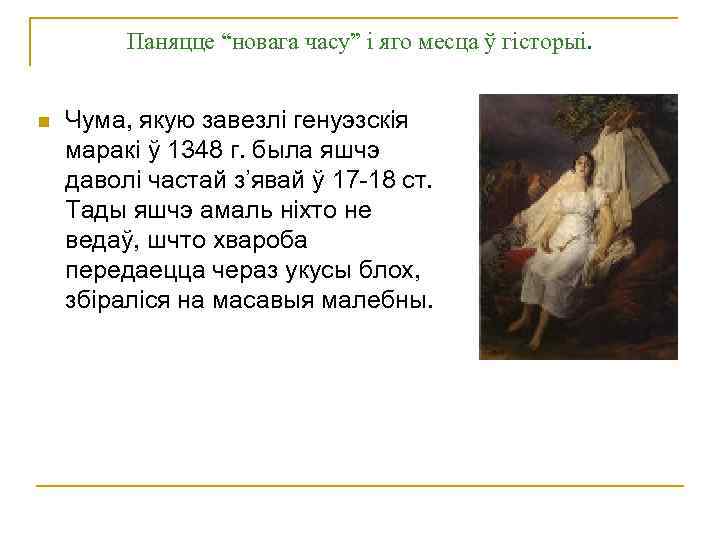 Паняцце “новага часу” і яго месца ў гісторыі.

Чума, якую завезлі генуэзскія маракі ў 1348 г. была яшчэ даволі частай з’явай ў 17-18 ст. Тады яшчэ амаль ніхто не ведаў, шчто хвароба передаецца чераз укусы блох, збіраліся на масавыя малебны.